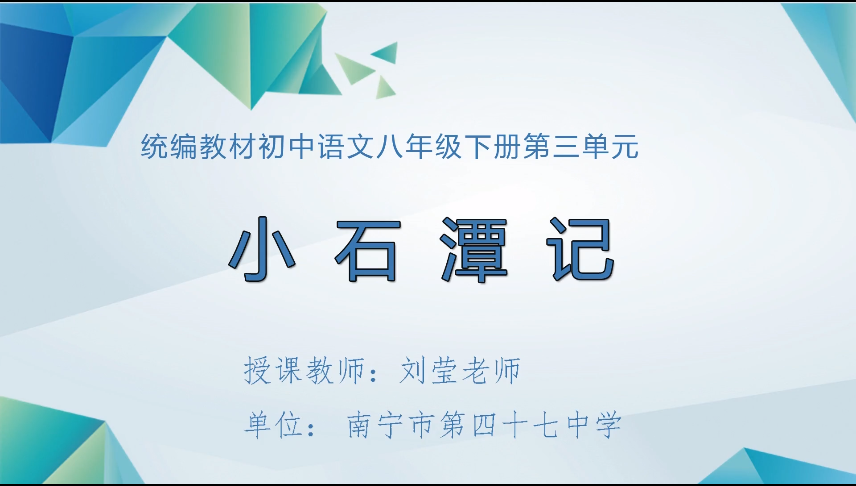 统编教材初中语文八年级下册第三单元

小 石 潭 记

授课教师：刘莹老师

单位： 南宁市第四十七中学